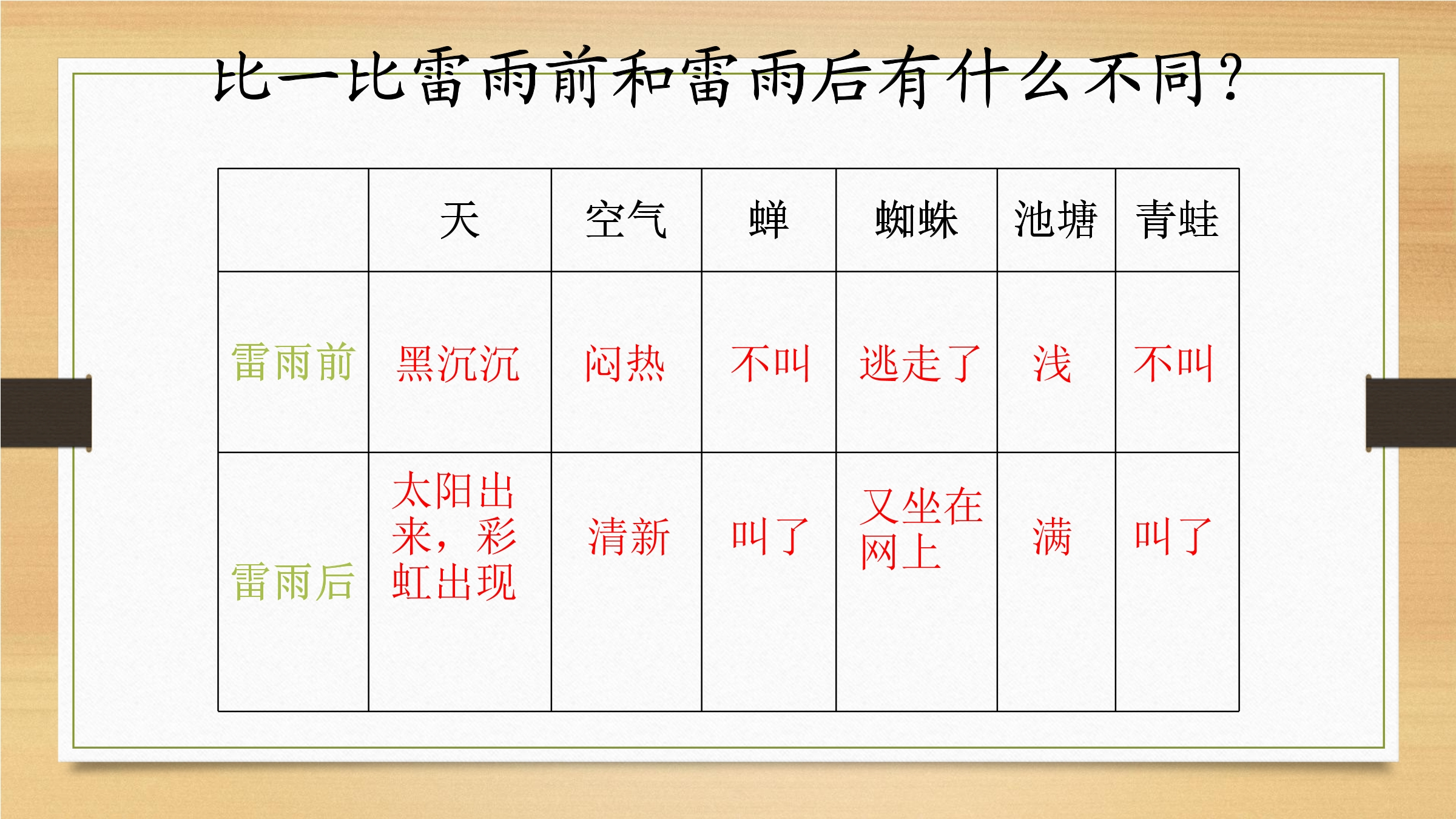 比一比雷雨前和雷雨后有什么不同？

|  | 天 | 空气 | 蝉 | 蜘蛛 | 池塘 | 青蛙 |
|---|---|---|---|---|---|---|
| 雷雨前 | 黑沉沉 | 闷热 | 不叫 | 逃走了 | 浅 | 不叫 |
| 雷雨后 | 太阳出来，彩虹出现 | 清新 | 叫了 | 又坐在网上 | 满 | 叫了 |